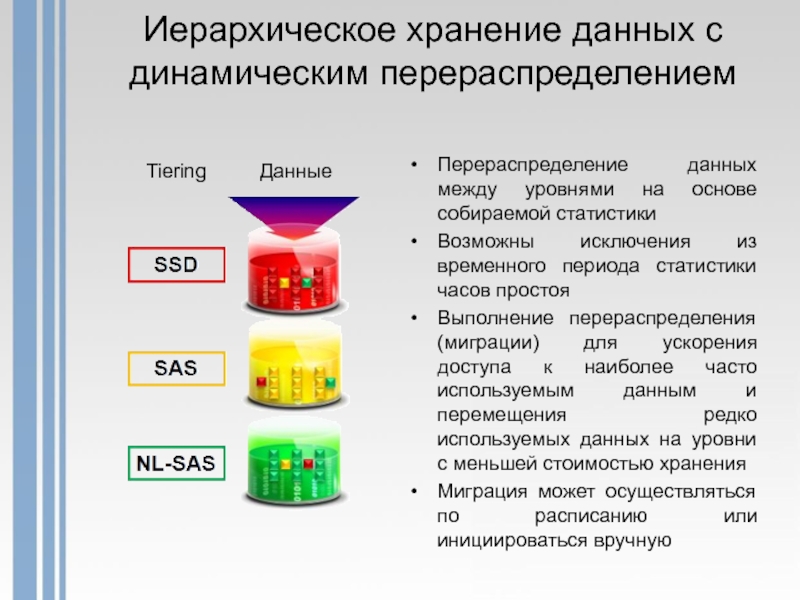 Иерархическое хранение данных с динамическим перераспределением

Tiering

Данные

SSD

SAS

NL-SAS

• Перераспределение данных между уровнями на основе собираемой статистики

• Возможны исключения из временного периода статистики часов простоя

• Выполнение перераспределения (миграции) для ускорения доступа к наиболее часто используемым данным и перемещения редко используемых данных на уровни с меньшей стоимостью хранения

• Миграция может осуществляться по расписанию или инициироваться вручную